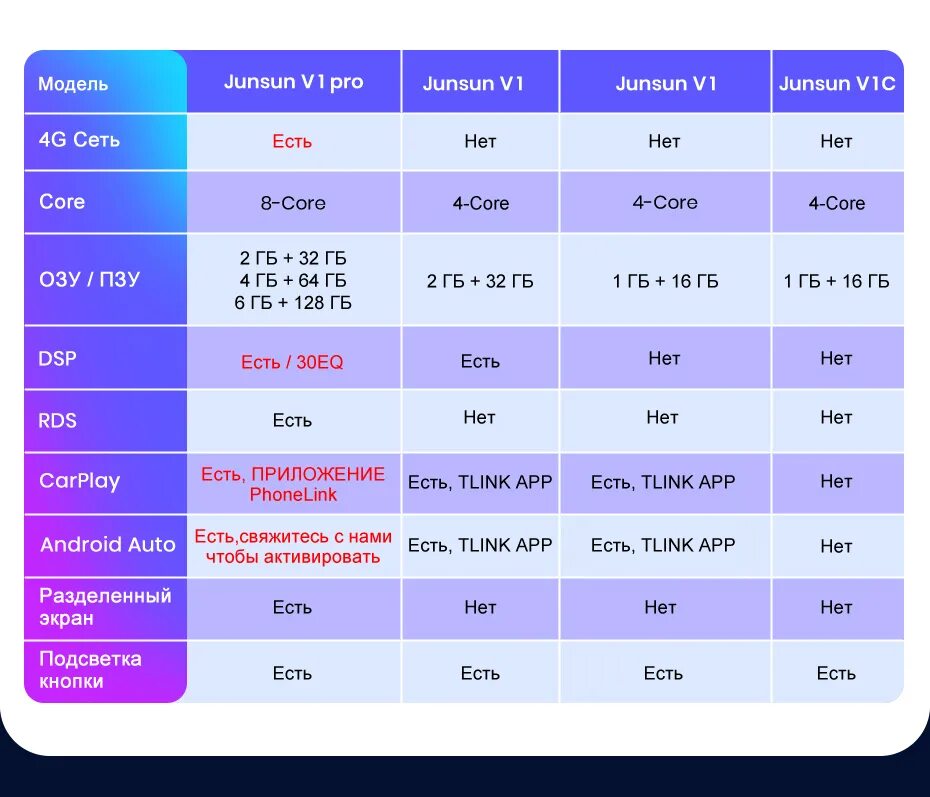 | Модель | Junsun V1 pro | Junsun V1 | Junsun V1 | Junsun V1C |
|---|---|---|---|---|
| 4G Сеть | Есть | Нет | Нет | Нет |
| Core | 8-Core | 4-Core | 4-Core | 4-Core |
| ОЗУ / ПЗУ | 2 ГБ + 32 ГБ 4 ГБ + 64 ГБ 6 ГБ + 128 ГБ | 2 ГБ + 32 ГБ | 1 ГБ + 16 ГБ | 1 ГБ + 16 ГБ |
| DSP | Есть / 30EQ | Есть | Нет | Нет |
| RDS | Есть | Нет | Нет | Нет |
| CarPlay | Есть, ПРИЛОЖЕНИЕ PhoneLink | Есть, TLINK APP | Есть, TLINK APP | Нет |
| Android Auto | Есть,свяжитесь с нами чтобы активировать | Есть, TLINK APP | Есть, TLINK APP | Нет |
| Разделенный экран | Есть | Нет | Нет | Нет |
| Подсветка кнопки | Есть | Есть | Есть | Есть |